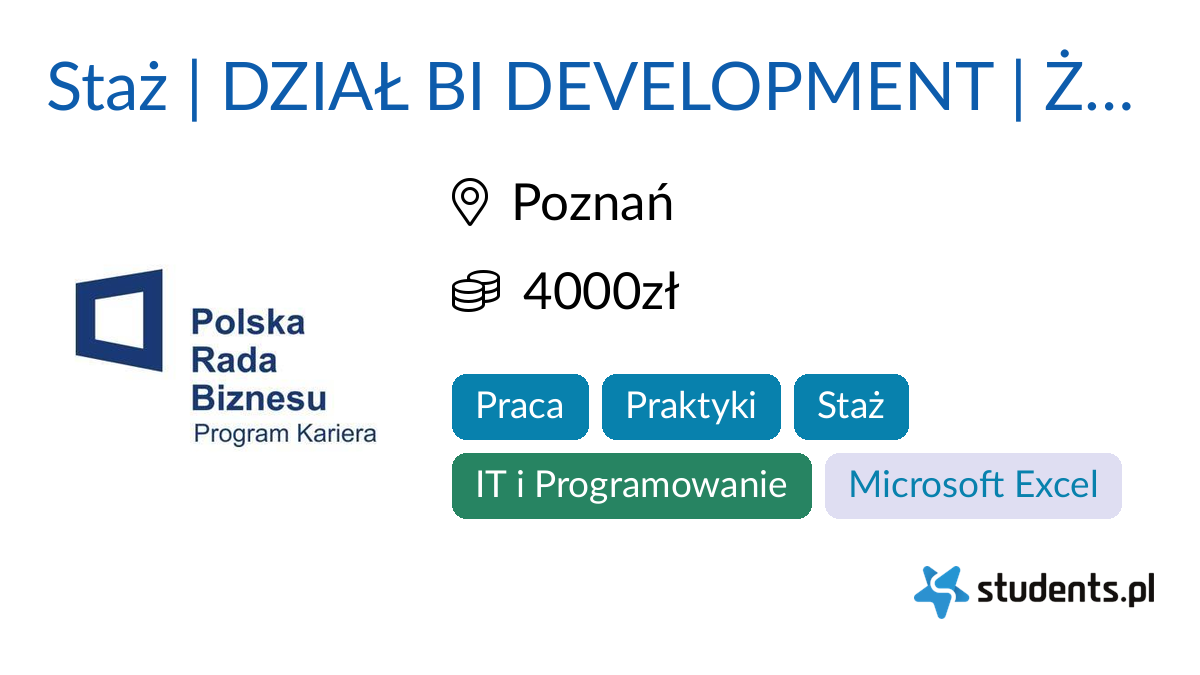 Staż | DZIAŁ BI DEVELOPMENT | Ż...

Polska
Rada
Biznesu
Program Kariera

Poznań

4000zł

Praca
Praktyki
Staż
IT i Programowanie
Microsoft Excel

students.pl